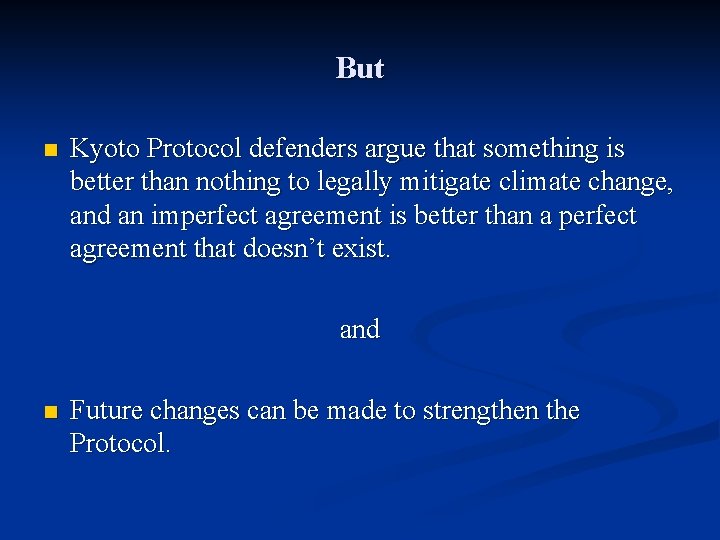 But

Kyoto Protocol defenders argue that something is better than nothing to legally mitigate climate change, and an imperfect agreement is better than a perfect agreement that doesn’t exist.

and

Future changes can be made to strengthen the Protocol.